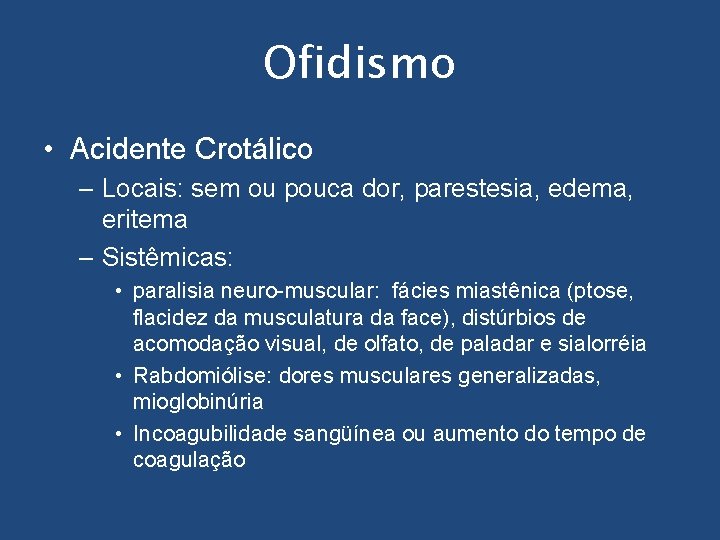 Ofidismo

• Acidente Crotálico
– Locais: sem ou pouca dor, parestesia, edema, eritema
– Sistêmicas:
• paralisia neuro-muscular: fácies miastênica (ptose, flacidez da musculatura da face), distúrbios de acomodação visual, de olfato, de paladar e sialorréia
• Rabdomiólise: dores musculares generalizadas, mioglobinúria
• Incoagubilidade sangüínea ou aumento do tempo de coagulação